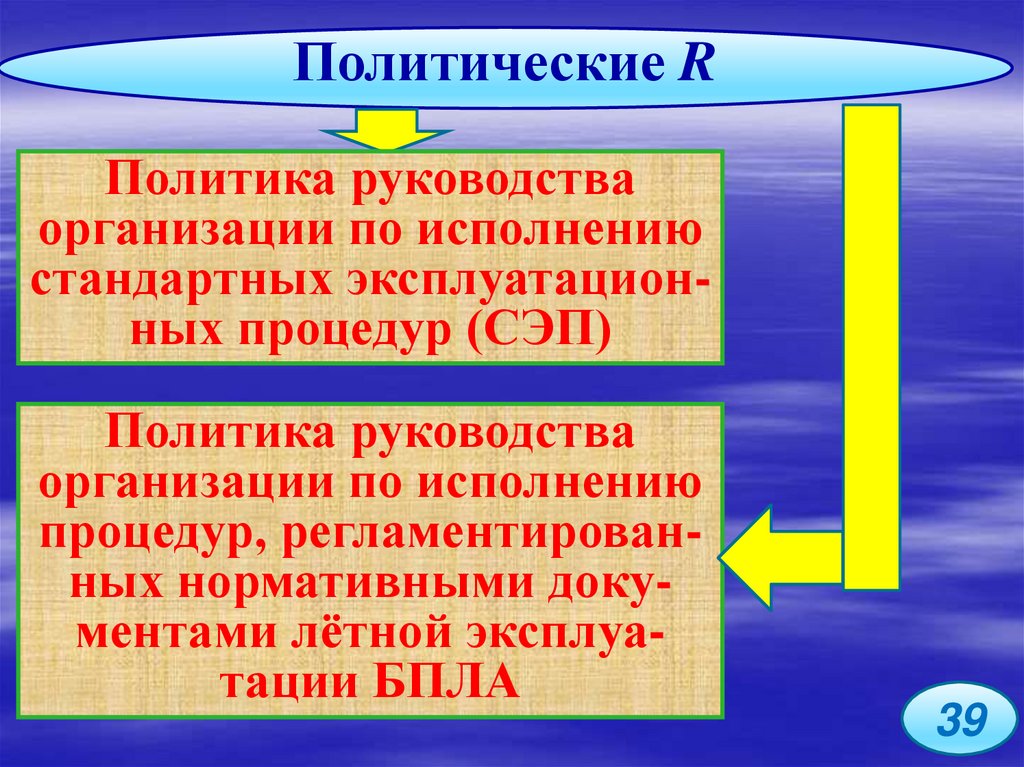 Политические R

Политика руководства организации по исполнению стандартных эксплуатационных процедур (СЭП)

Политика руководства организации по исполнению процедур, регламентированных нормативными документами лётной эксплуатации БПЛА

39